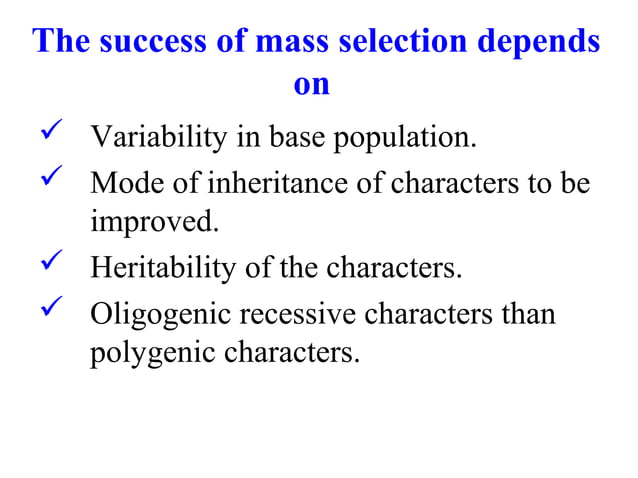 The success of mass selection depends on

✓ Variability in base population.

✓ Mode of inheritance of characters to be improved.

✓ Heritability of the characters.

✓ Oligogenic recessive characters than polygenic characters.